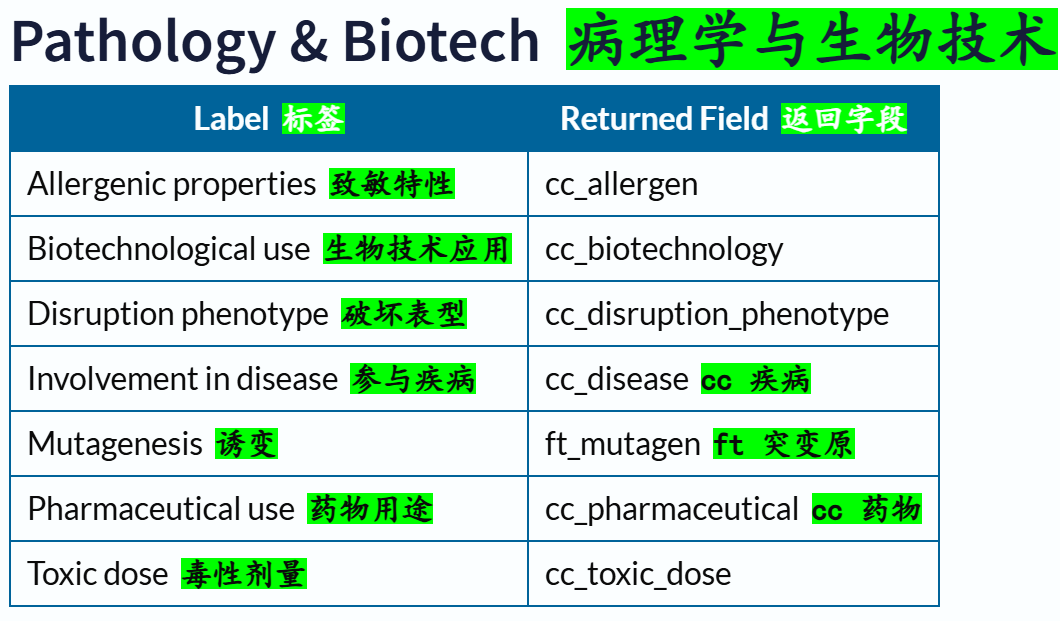 Pathology & Biotech 病理学与生物技术

| Label 标签 | Returned Field 返回字段 |
|---|---|
| Allergenic properties 致敏特性 | cc_allergen |
| Biotechnological use 生物技术应用 | cc_biotechnology |
| Disruption phenotype 破坏表型 | cc_disruption_phenotype |
| Involvement in disease 参与疾病 | cc_disease cc 疾病 |
| Mutagenesis 诱变 | ft_mutagen ft 突变原 |
| Pharmaceutical use 药物用途 | cc_pharmaceutical cc 药物 |
| Toxic dose 毒性剂量 | cc_toxic_dose |